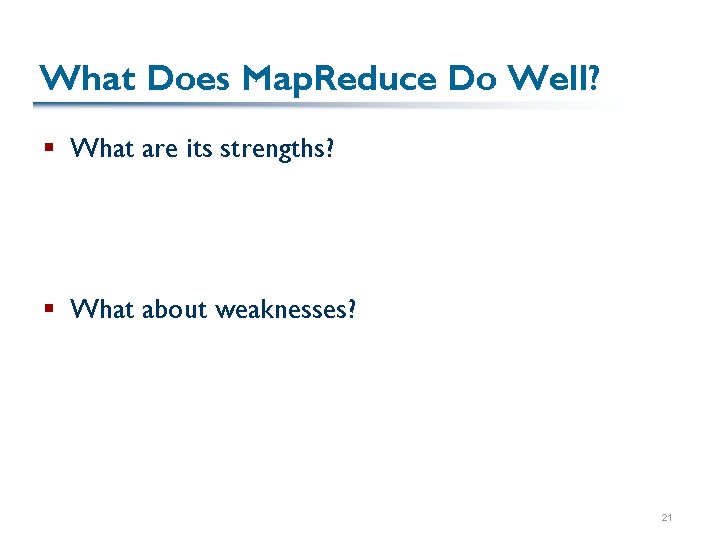 What Does MapReduce Do Well?

▪ What are its strengths?

▪ What about weaknesses?

21